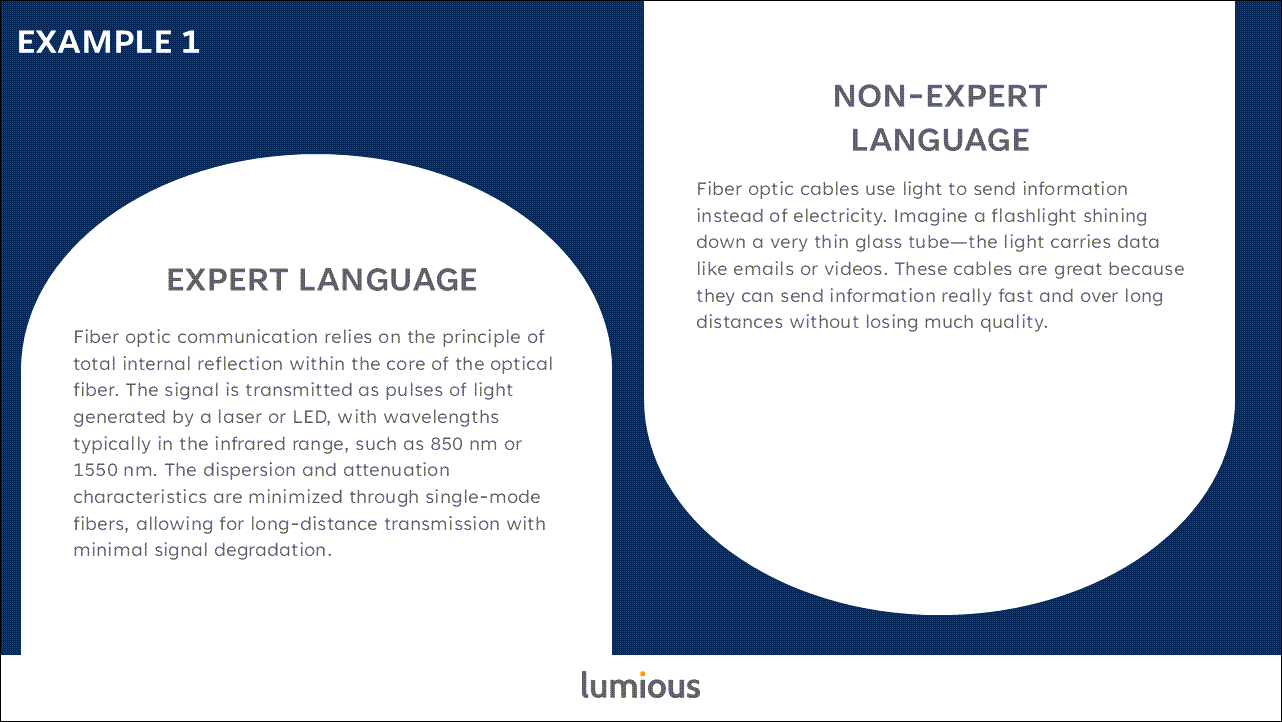 EXAMPLE 1

EXPERT LANGUAGE

Fiber optic communication relies on the principle of total internal reflection within the core of the optical fiber. The signal is transmitted as pulses of light generated by a laser or LED, with wavelengths typically in the infrared range, such as 850 nm or 1550 nm. The dispersion and attenuation characteristics are minimized through single-mode fibers, allowing for long-distance transmission with minimal signal degradation.

NON-EXPERT LANGUAGE

Fiber optic cables use light to send information instead of electricity. Imagine a flashlight shining down a very thin glass tube—the light carries data like emails or videos. These cables are great because they can send information really fast and over long distances without losing much quality.

lumious